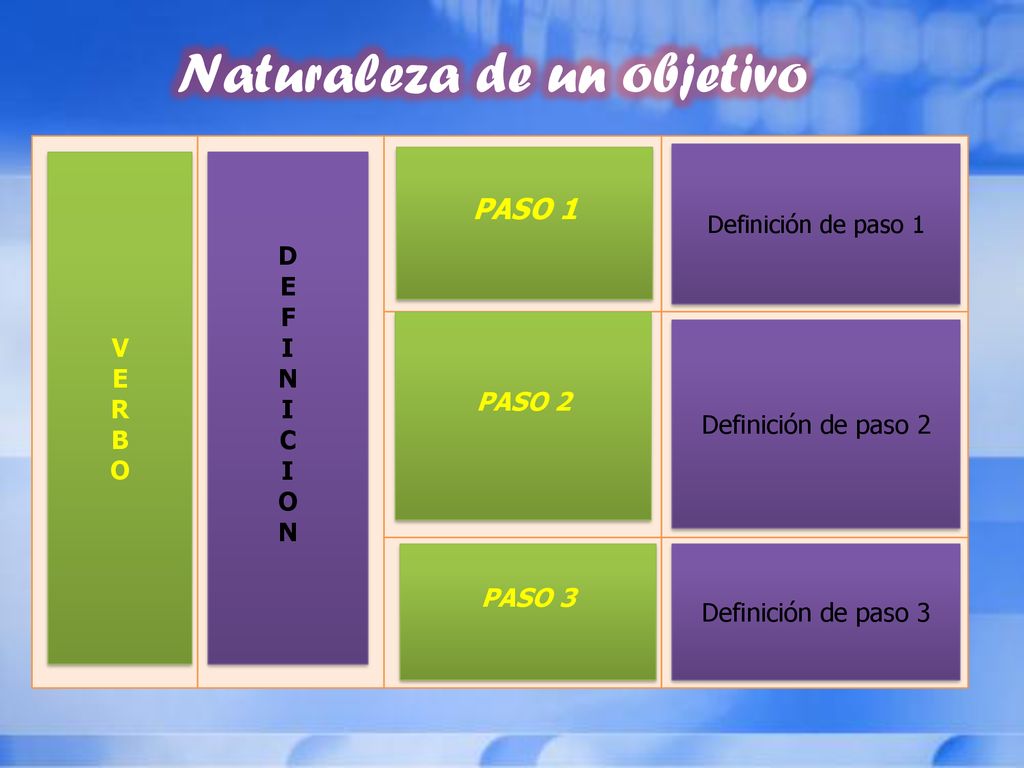 Naturaleza de un objetivo

| VERBO | DEFINICION | PASO 1 | Definición de paso 1 |
|---|---|---|---|
| | | PASO 2 | Definición de paso 2 |
| | | PASO 3 | Definición de paso 3 |